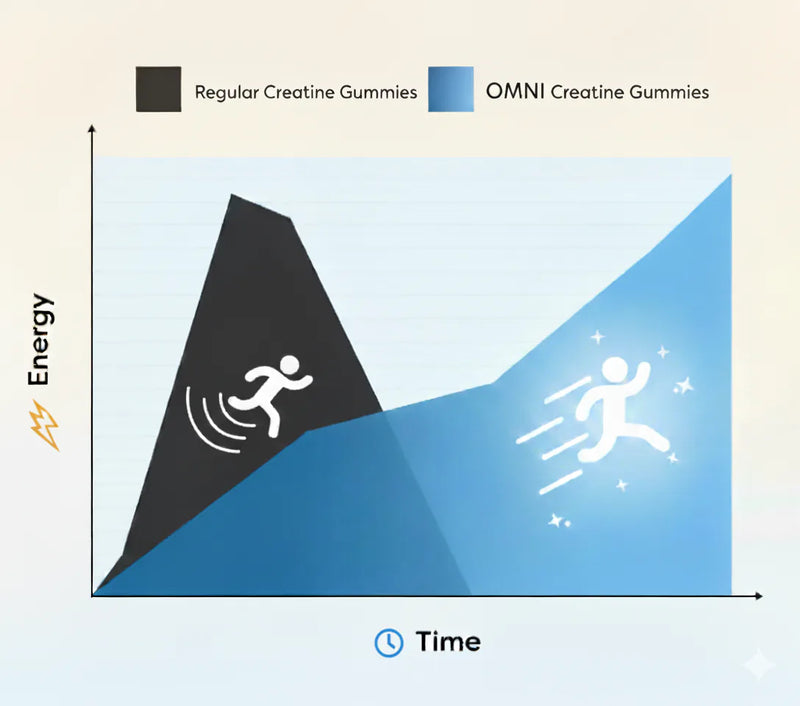 Regular Creatine Gummies
OMNI Creatine Gummies

Energy

Time